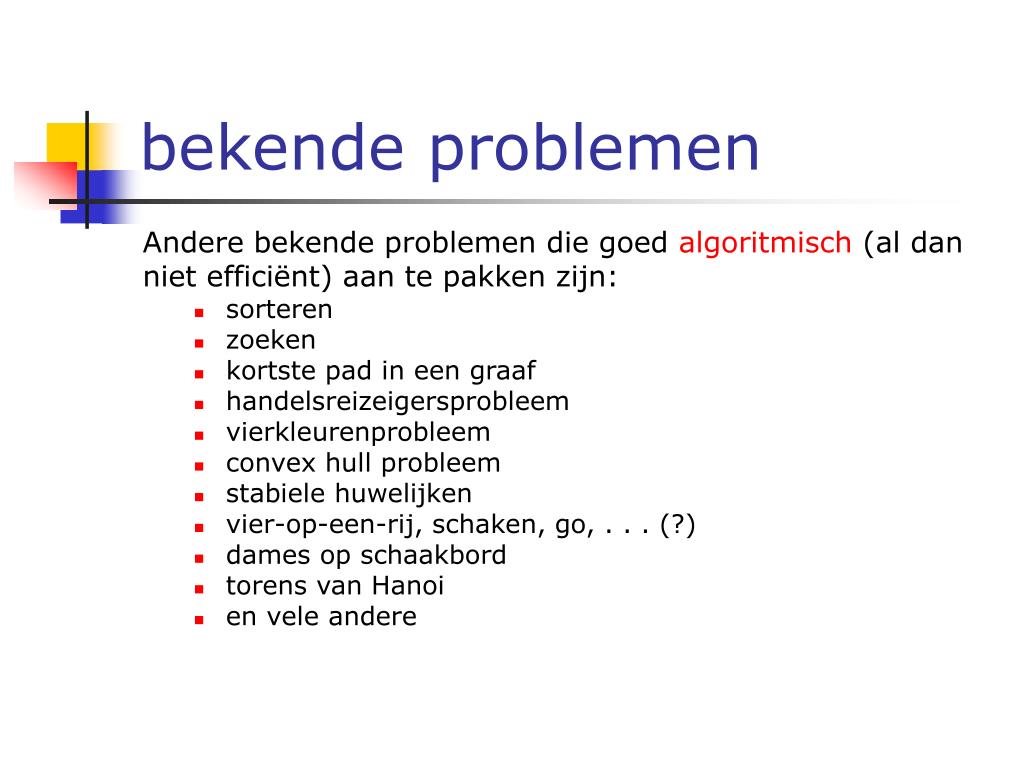 bekende problemen

Andere bekende problemen die goed algoritmisch (al dan niet efficiënt) aan te pakken zijn:

- sorteren
- zoeken
- kortste pad in een graaf
- handelsreizeigersprobleem
- vierkleurenprobleem
- convex hull probleem
- stabiele huwelijken
- vier-op-een-rij, schaken, go, . . . (?)
- dames op schaakbord
- torens van Hanoi
- en vele andere